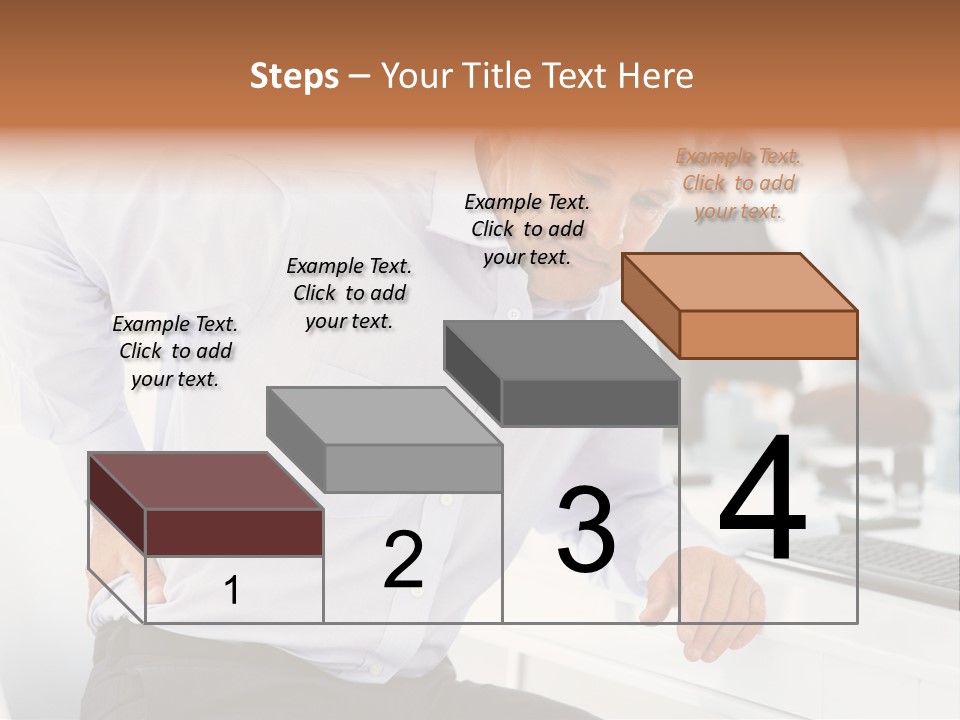 Steps – Your Title Text Here

Example Text. Click to add your text.

Example Text. Click to add your text.

Example Text. Click to add your text.

Example Text. Click to add your text.

1

2

3

4